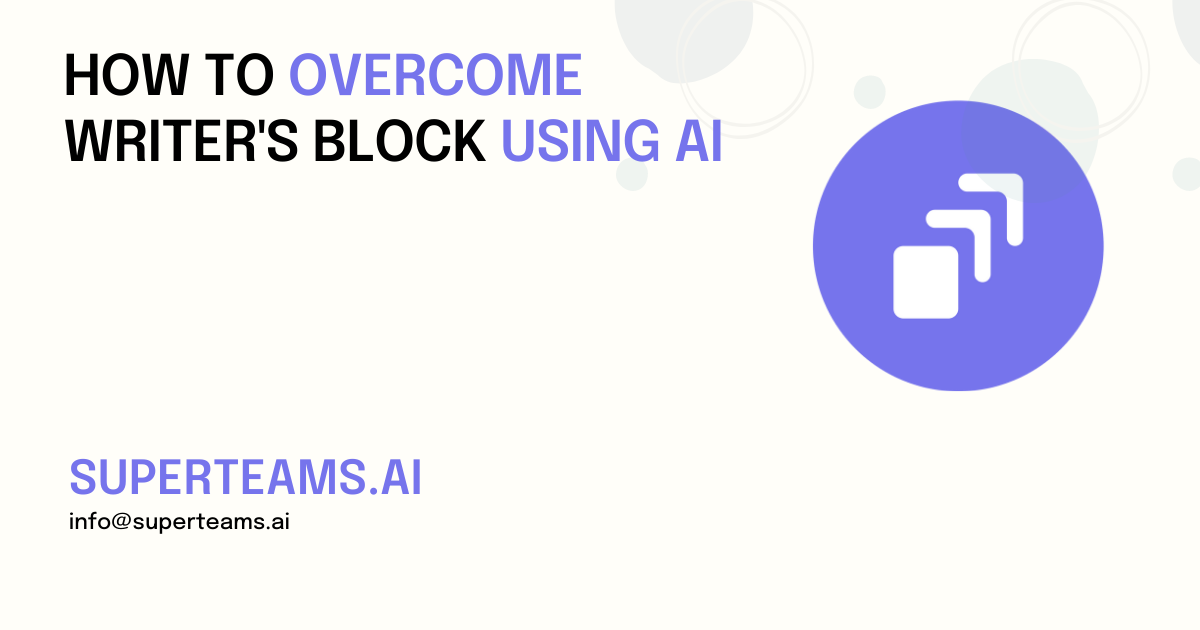 HOW TO OVERCOME WRITER'S BLOCK USING AI

SUPERTEAMS.AI

info@superteams.ai